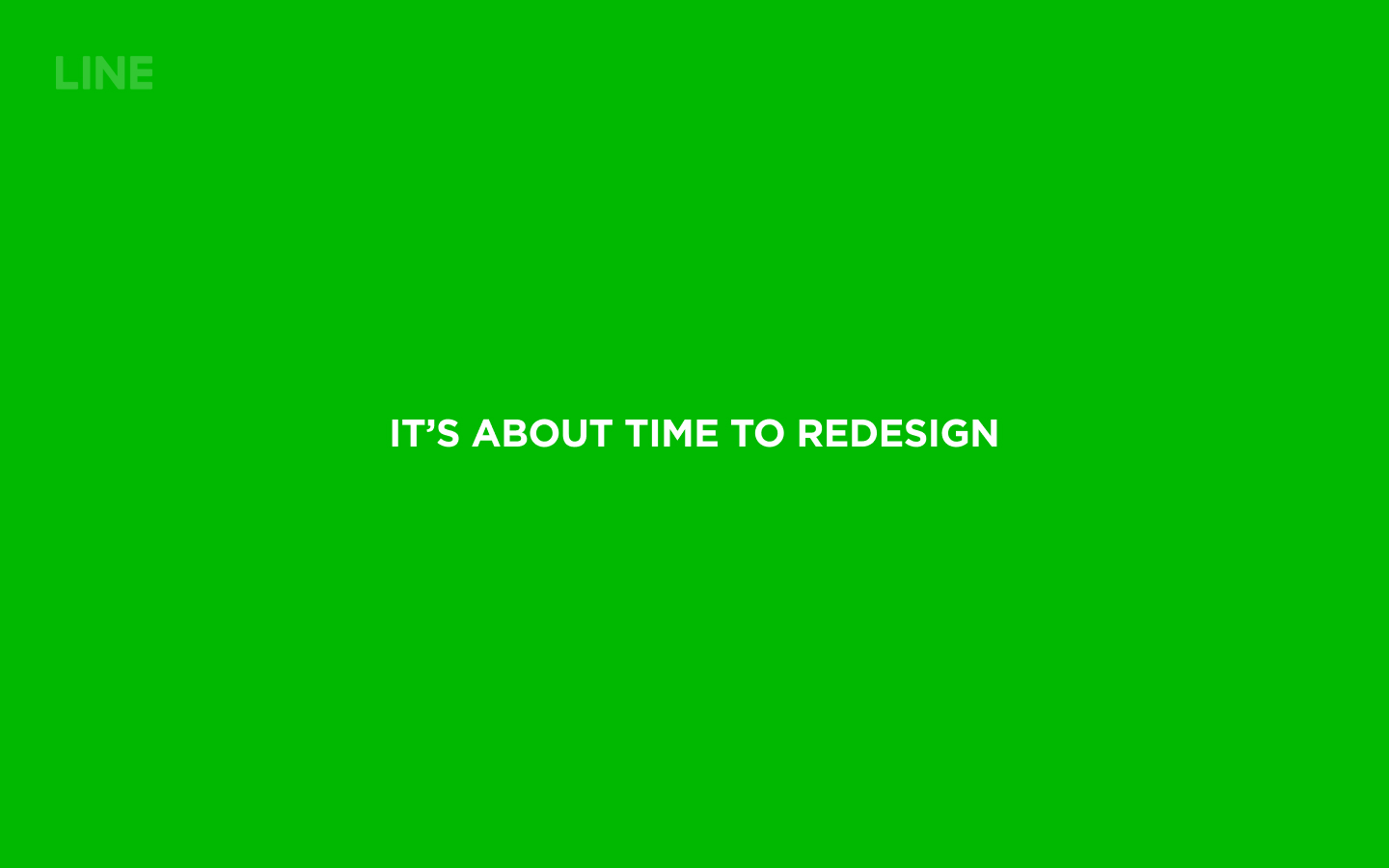 LINE

IT’S ABOUT TIME TO REDESIGN